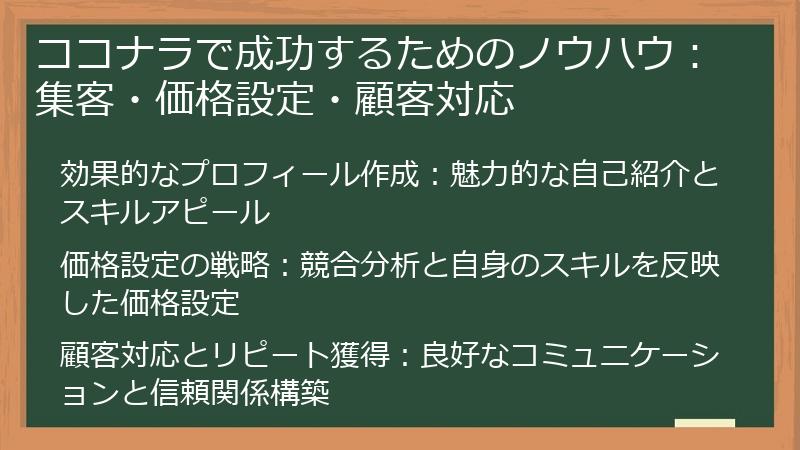 ココナラで成功するためのノウハウ：集客・価格設定・顧客対応

効果的なプロフィール作成：魅力的な自己紹介とスキルアピール

価格設定の戦略：競合分析と自身のスキルを反映した価格設定

顧客対応とリピート獲得：良好なコミュニケーションと信頼関係構築